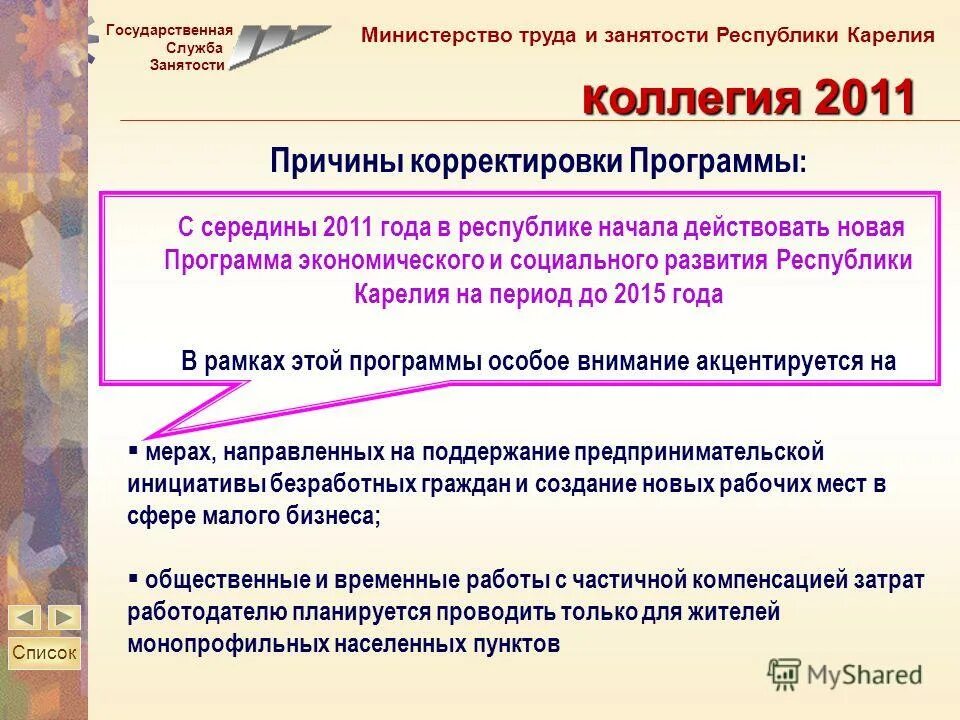 Государственная Служба Занятости

Министерство труда и занятости Республики Карелия

коллегия 2011

Причины корректировки Программы:

С середины 2011 года в республике начала действовать новая Программа экономического и социального развития Республики Карелия на период до 2015 года

В рамках этой программы особое внимание акцентируется на

▪ мерах, направленных на поддержание предпринимательской инициативы безработных граждан и создание новых рабочих мест в сфере малого бизнеса;

▪ общественные и временные работы с частичной компенсацией затрат работодателю планируется проводить только для жителей монопрофильных населенных пунктов

Список

MyShared